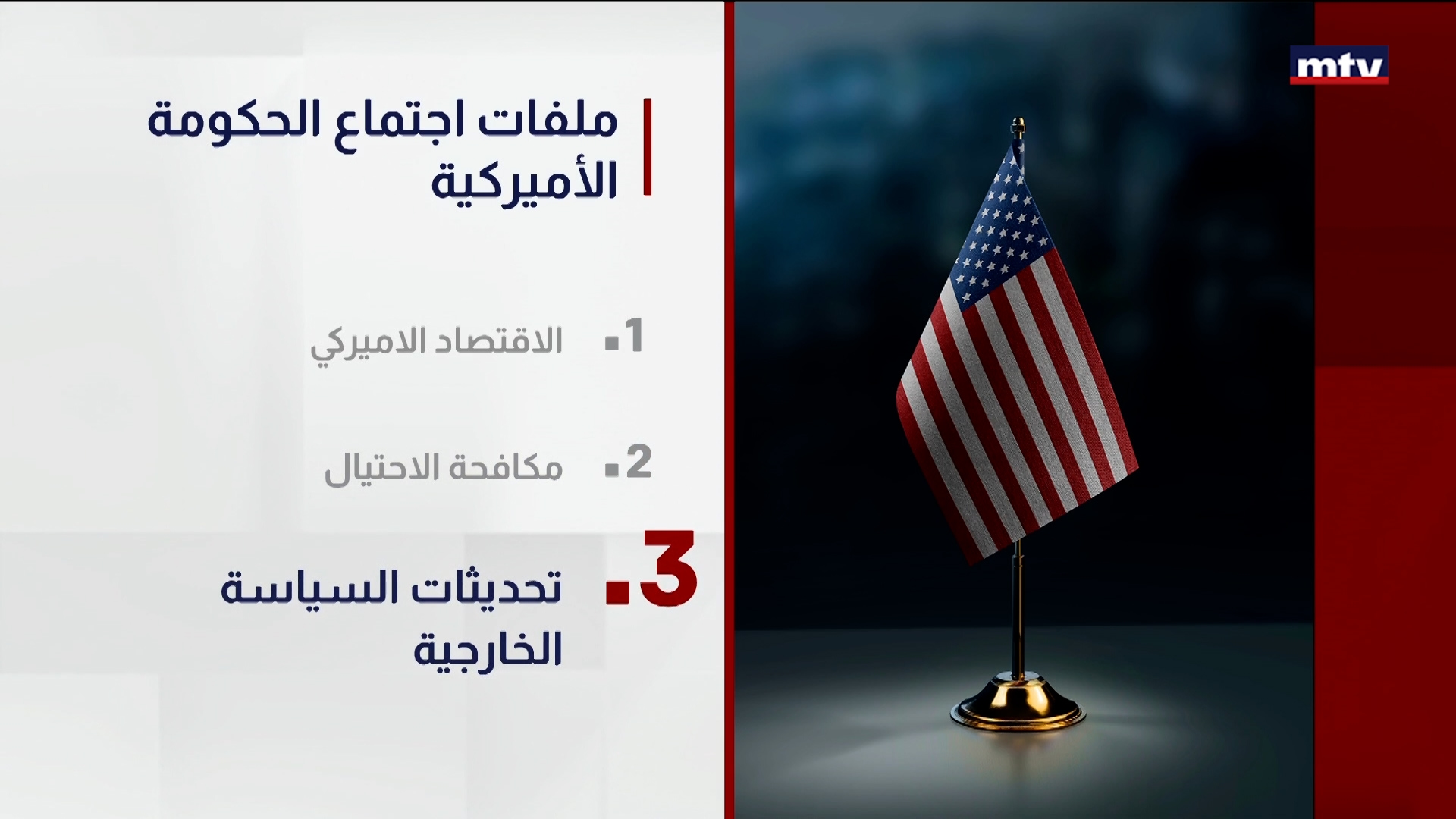 mtv

ملفات اجتماع الحكومة الأميركية

1. الاقتصاد الاميركي

2. مكافحة الاحتيال

3. تحديثات السياسة الخارجية